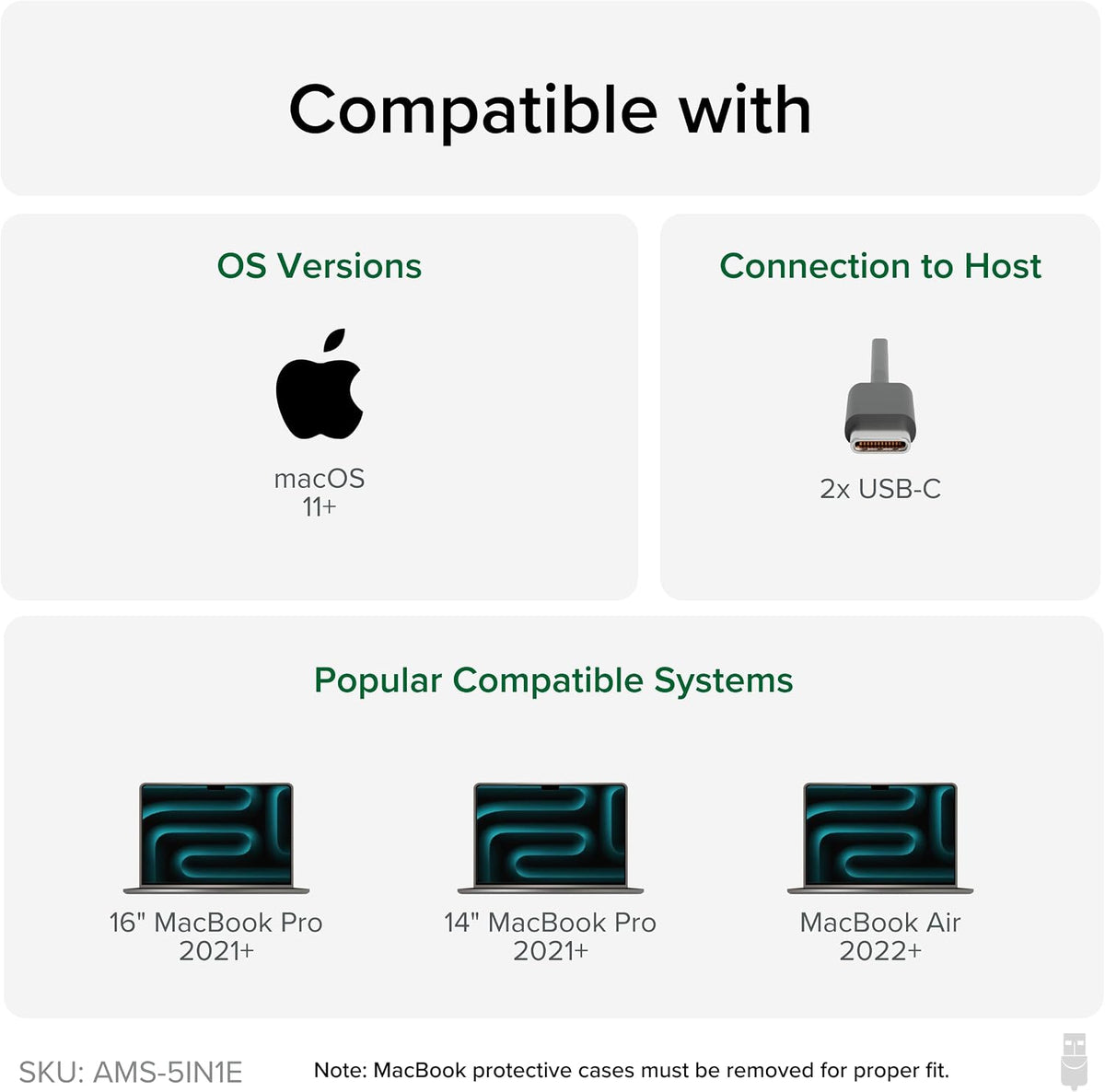 Compatible with

OS Versions

macOS
11+

Connection to Host

2x USB-C

Popular Compatible Systems

16" MacBook Pro
2021+

14" MacBook Pro
2021+

MacBook Air
2022+

SKU: AMS-5IN1E

Note: MacBook protective cases must be removed for proper fit.